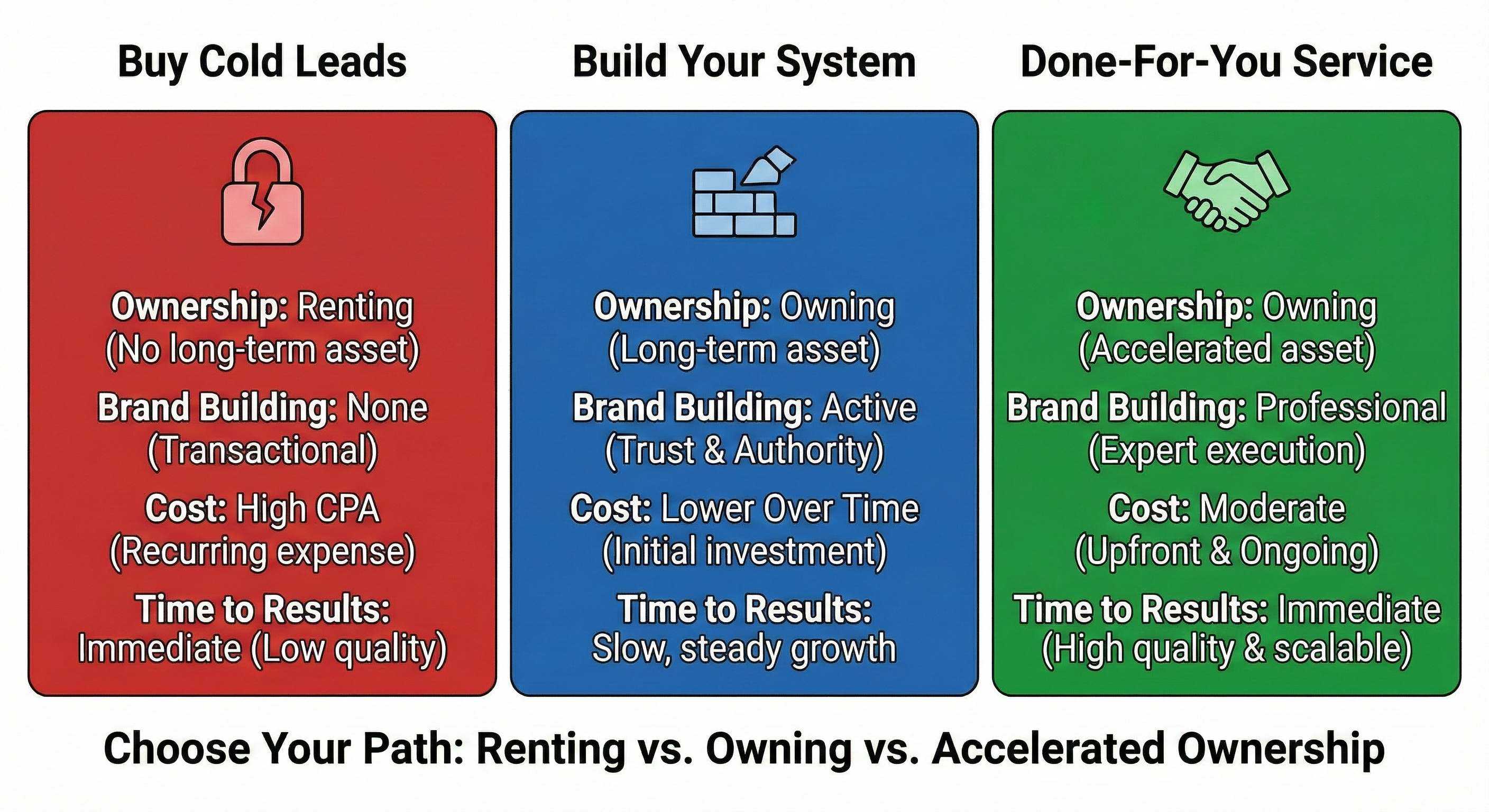 Buy Cold Leads

Ownership: Renting (No long-term asset)

Brand Building: None (Transactional)

Cost: High CPA (Recurring expense)

Time to Results: Immediate (Low quality)

Build Your System

Ownership: Owning (Long-term asset)

Brand Building: Active (Trust & Authority)

Cost: Lower Over Time (Initial investment)

Time to Results: Slow, steady growth

Done-For-You Service

Ownership: Owning (Accelerated asset)

Brand Building: Professional (Expert execution)

Cost: Moderate (Upfront & Ongoing)

Time to Results: Immediate (High quality & scalable)

Choose Your Path: Renting vs. Owning vs. Accelerated Ownership